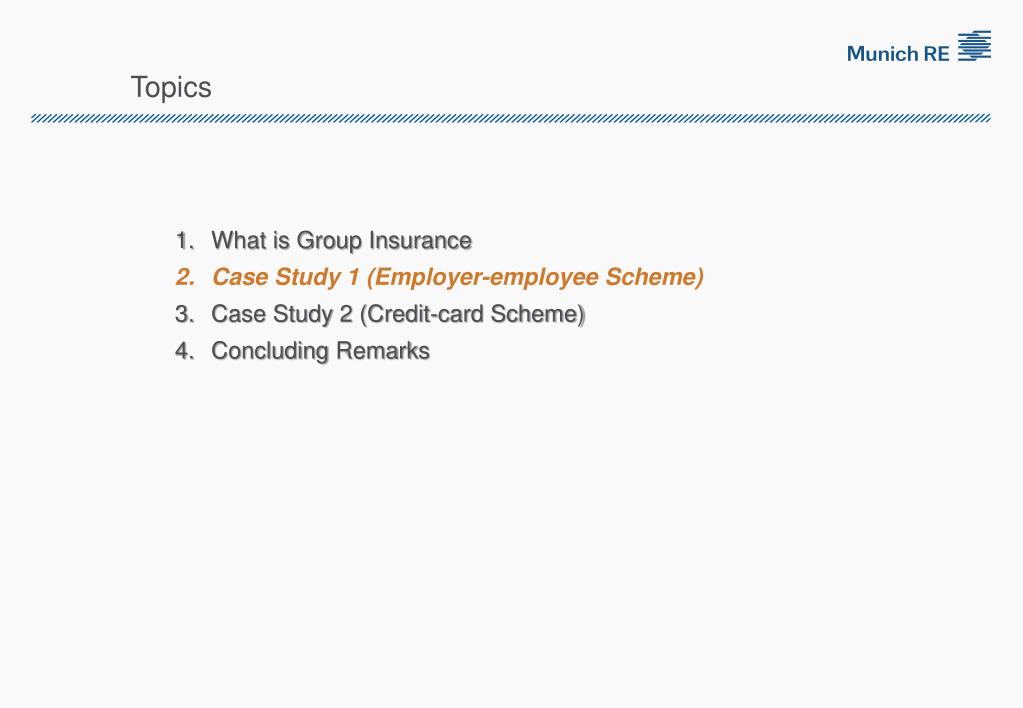 Munich RE

Topics

1. What is Group Insurance
2. Case Study 1 (Employer-employee Scheme)
3. Case Study 2 (Credit-card Scheme)
4. Concluding Remarks